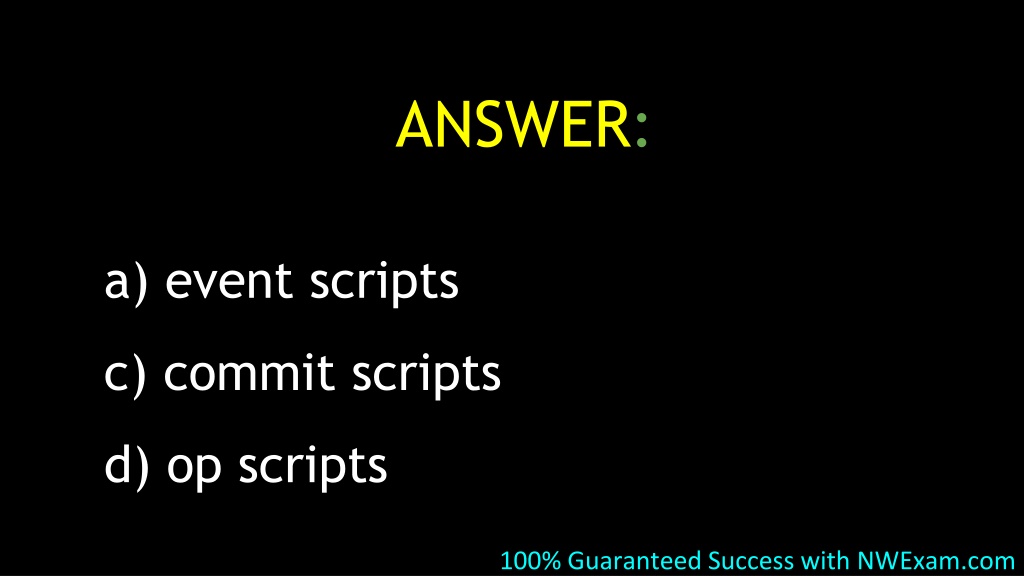 ANSWER:

a) event scripts

c) commit scripts

d) op scripts

100% Guaranteed Success with NWExam.com